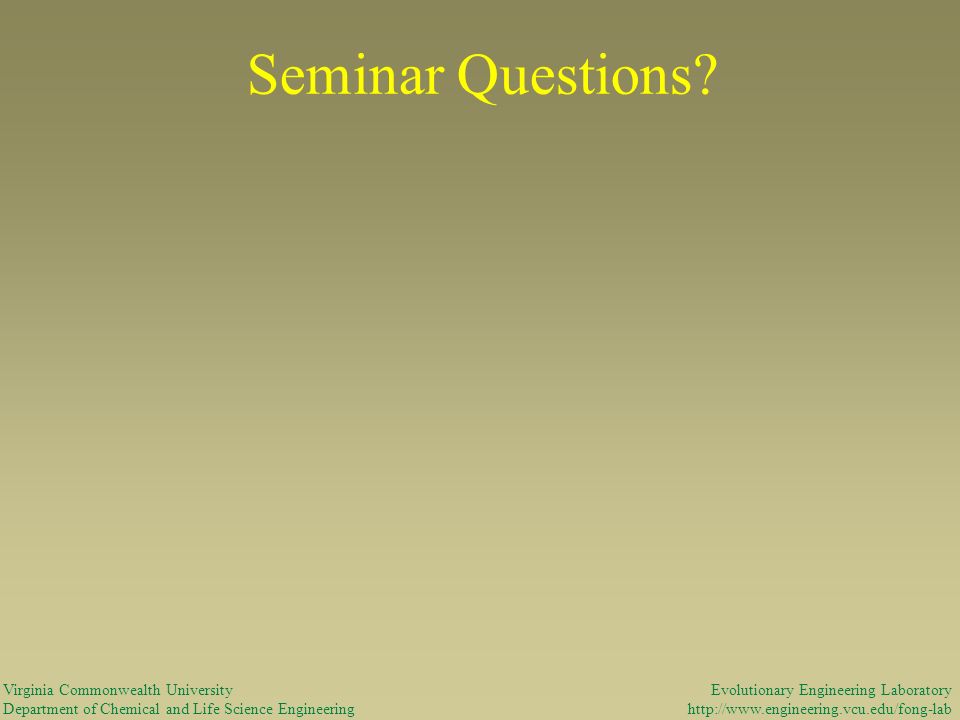 Seminar Questions?

Virginia Commonwealth University
Department of Chemical and Life Science Engineering

Evolutionary Engineering Laboratory
http://www.engineering.vcu.edu/fong-lab